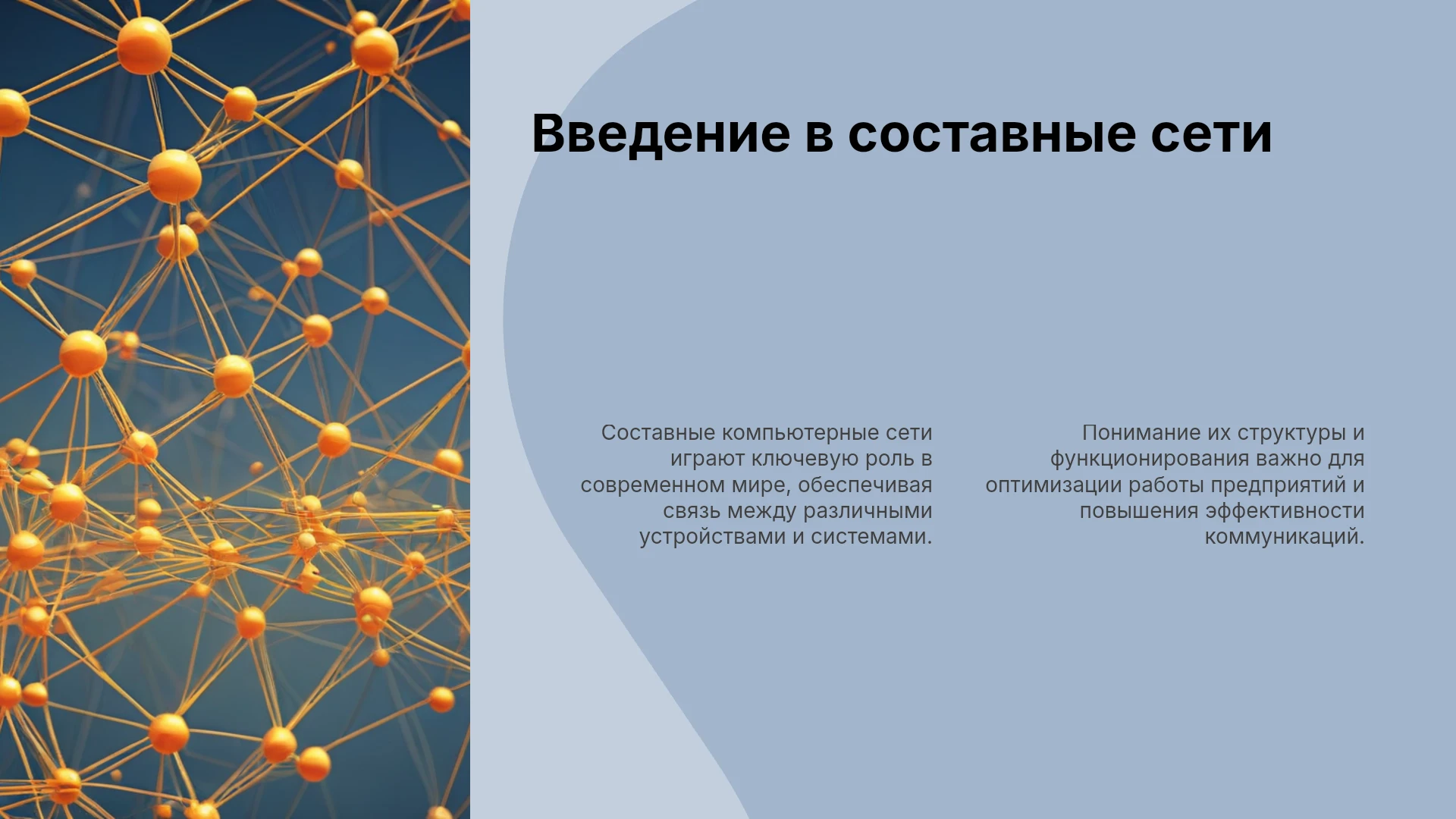 Введение в составные сети

Составные компьютерные сети играют ключевую роль в современном мире, обеспечивая связь между различными устройствами и системами.

Понимание их структуры и функционирования важно для оптимизации работы предприятий и повышения эффективности коммуникаций.